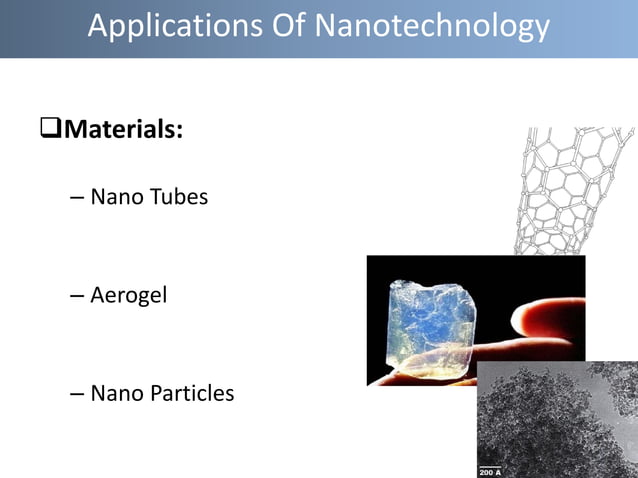 Applications Of Nanotechnology

❑Materials:

– Nano Tubes

– Aerogel

– Nano Particles

200 A